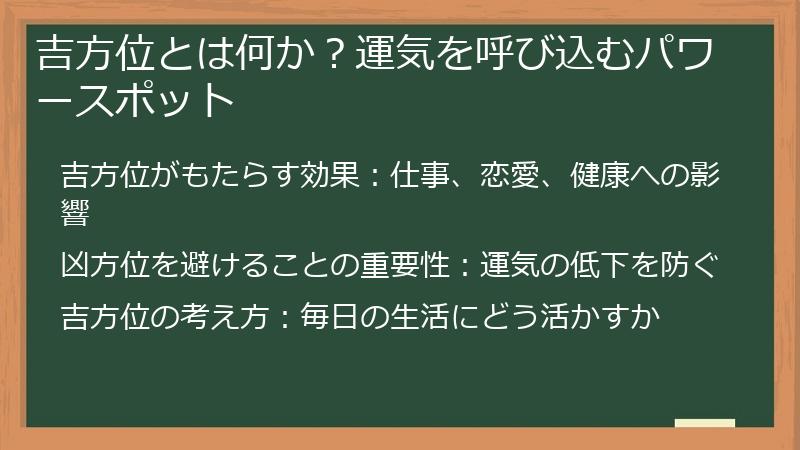 吉方位とは何か？運気を呼び込むパワースポット

吉方位がもたらす効果：仕事、恋愛、健康への影響

凶方位を避けることの重要性：運気の低下を防ぐ

吉方位の考え方：毎日の生活にどう活かすか